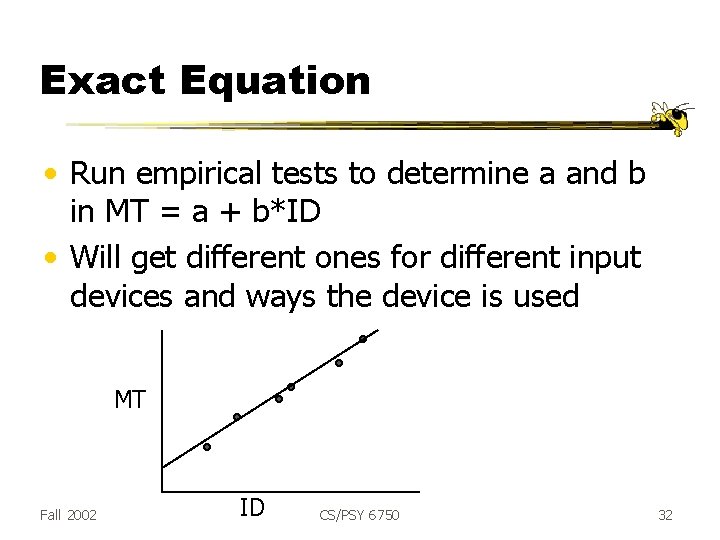 Exact Equation

• Run empirical tests to determine a and b in MT = a + b*ID
• Will get different ones for different input devices and ways the device is used

MT

ID

Fall 2002

CS/PSY 6750

32